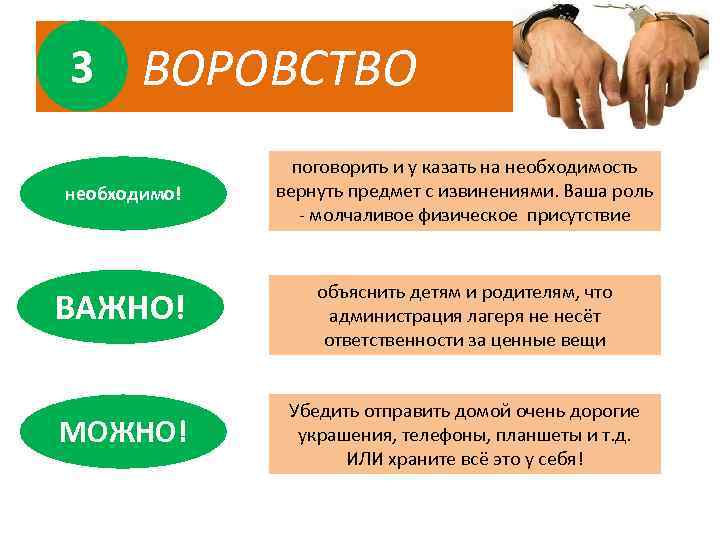 3 ВОРОВСТВО

необходимо!

поговорить и у казать на необходимость вернуть предмет с извинениями. Ваша роль - молчаливое физическое присутствие

ВАЖНО!

объяснить детям и родителям, что администрация лагеря не несёт ответственности за ценные вещи

МОЖНО!

Убедить отправить домой очень дорогие украшения, телефоны, планшеты и т.д. ИЛИ храните всё это у себя!